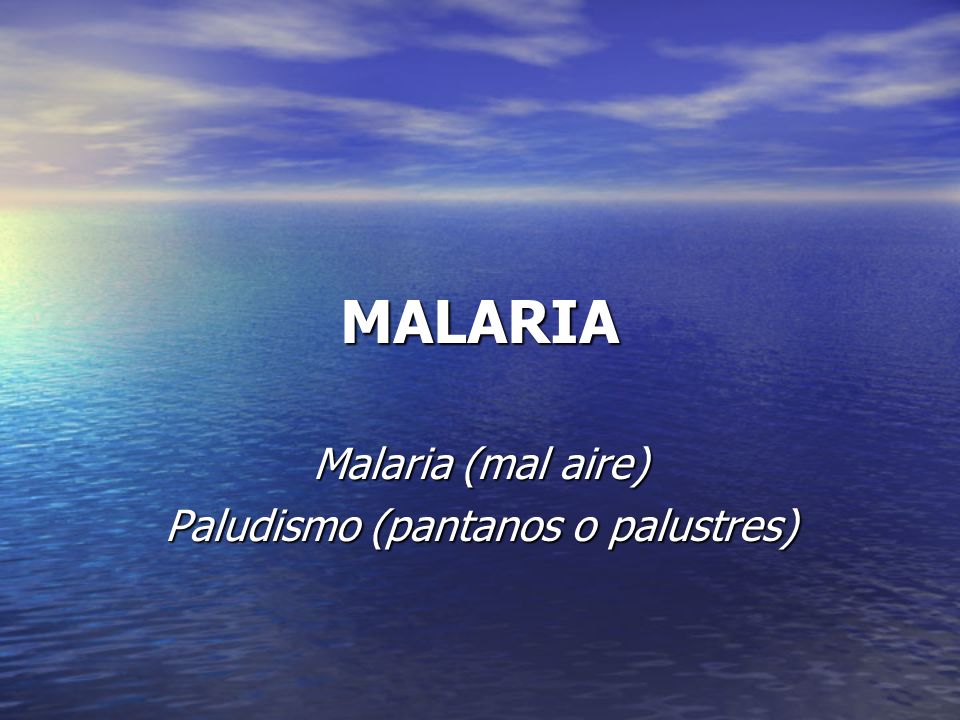 MALARIA

Malaria (mal aire)
Paludismo (pantanos o palustres)